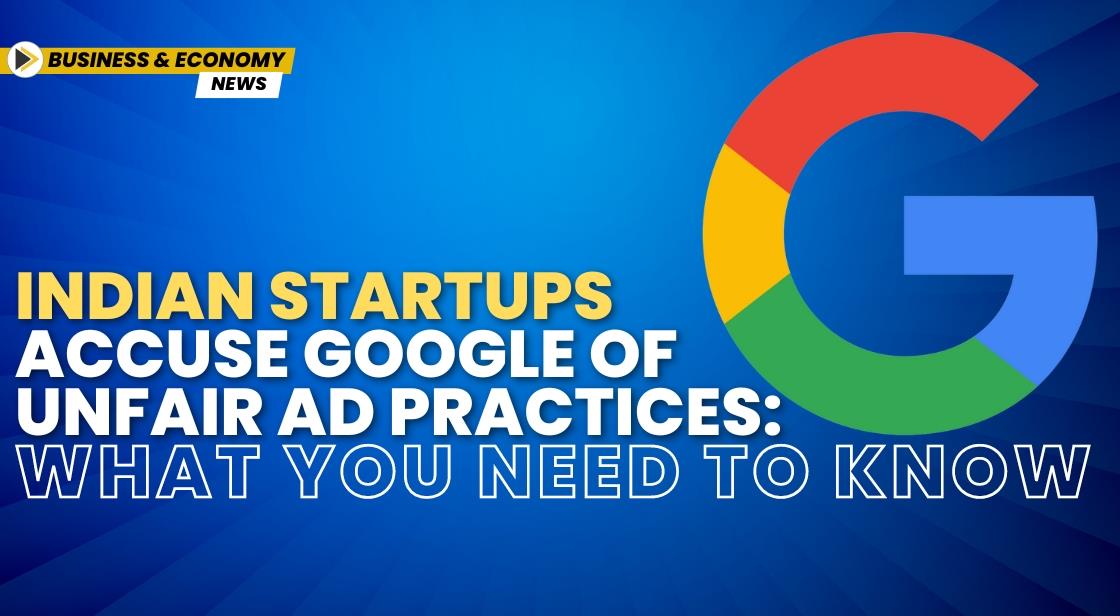 BUSINESS & ECONOMY
NEWS

INDIAN STARTUPS ACCUSE GOOGLE OF UNFAIR AD PRACTICES: WHAT YOU NEED TO KNOW